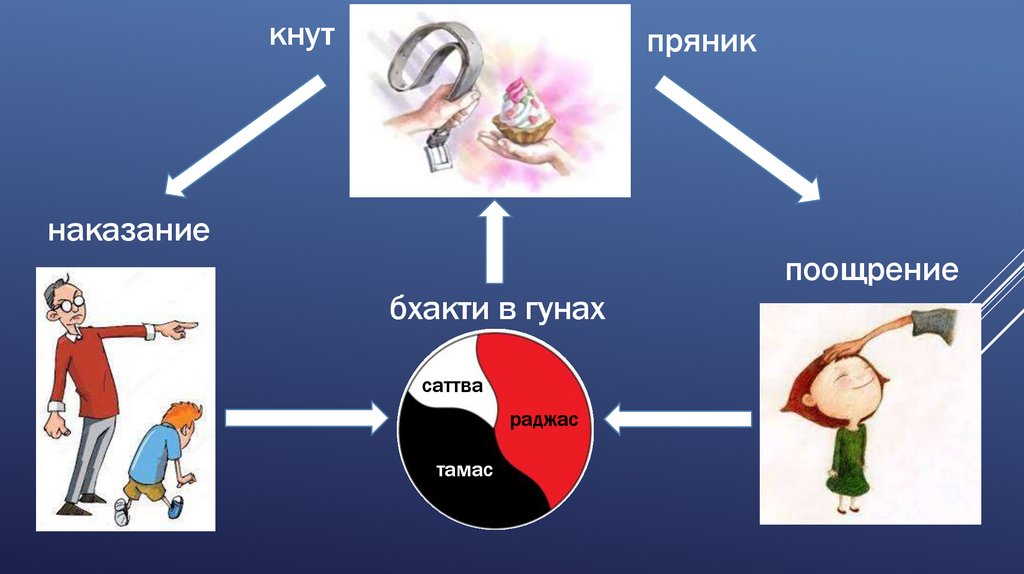 кнут

пряник

наказание

поощрение

бхакти в гунах

саттва

раджас

тамас